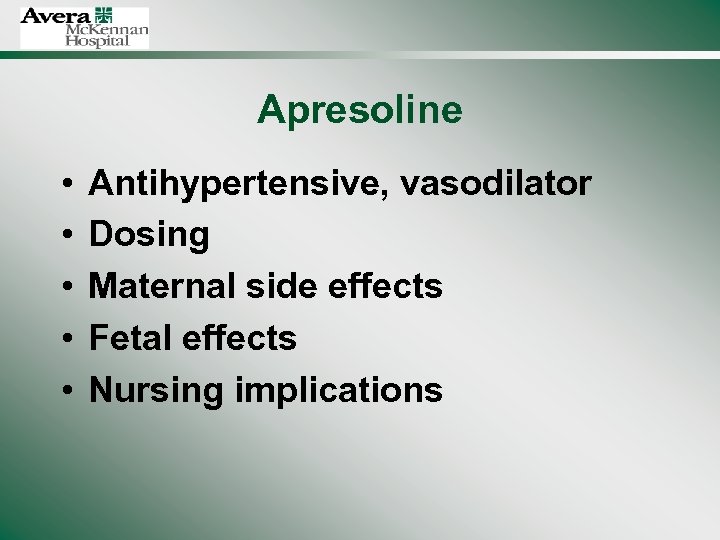 Avera McKennan Hospital

Apresoline

• Antihypertensive, vasodilator
• Dosing
• Maternal side effects
• Fetal effects
• Nursing implications